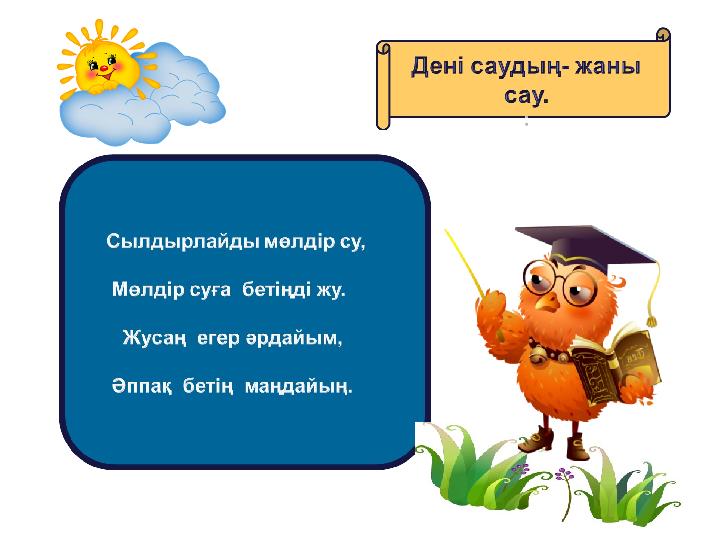 Дені саудың- жаны сау.

Сылдырлайды мөлдір су,

Мөлдір суға бетіңді жу.

Жусаң егер әрдайым,

Әппақ бетің маңдайың.